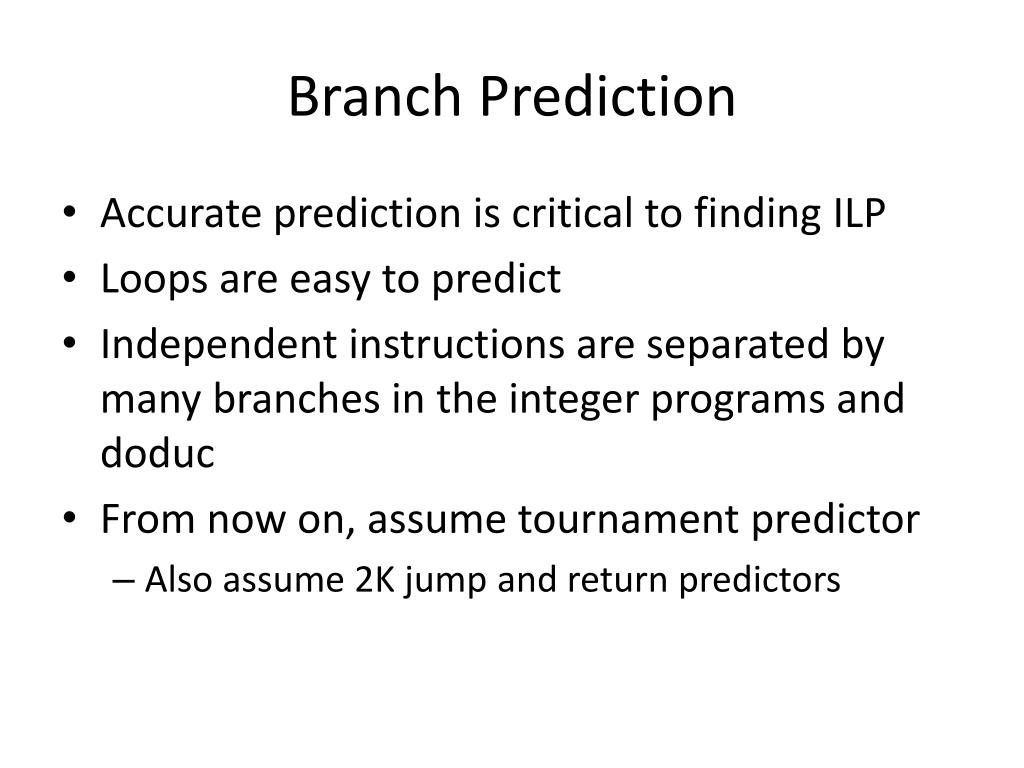 Branch Prediction

• Accurate prediction is critical to finding ILP
• Loops are easy to predict
• Independent instructions are separated by many branches in the integer programs and doduc
• From now on, assume tournament predictor
– Also assume 2K jump and return predictors